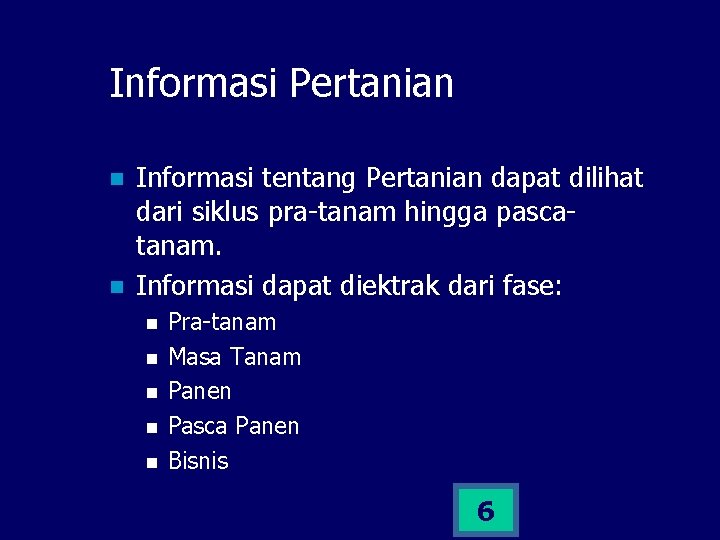 Informasi Pertanian

- Informasi tentang Pertanian dapat dilihat dari siklus pra-tanam hingga pasca-tanam.
- Informasi dapat diektrak dari fase:
  - Pra-tanam
  - Masa Tanam
  - Panen
  - Pasca Panen
  - Bisnis

6